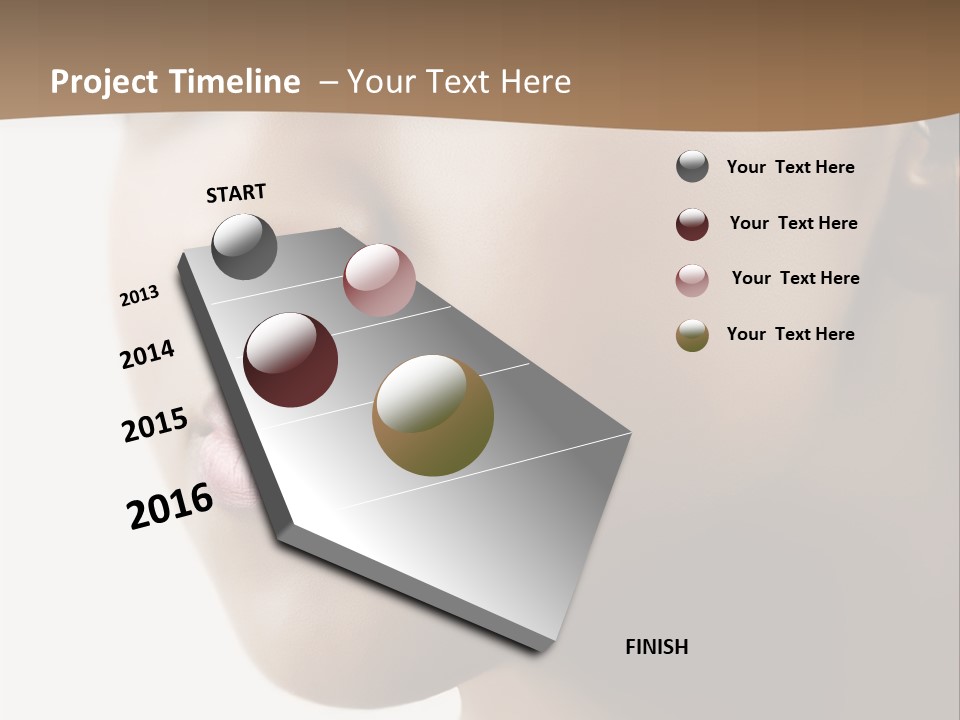 Project Timeline – Your Text Here

START

2013

2014

2015

2016

FINISH

Your Text Here

Your Text Here

Your Text Here

Your Text Here